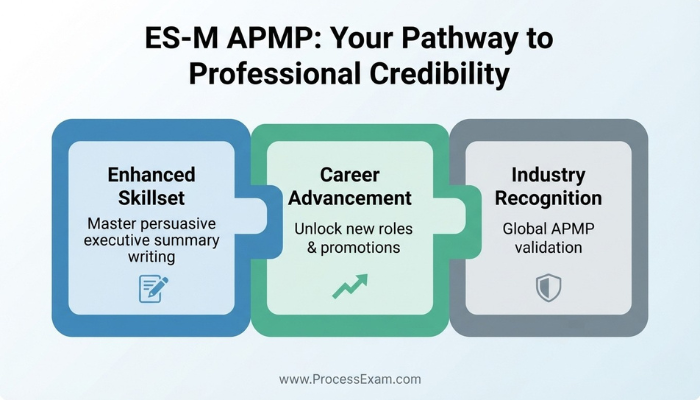 ES-M APMP: Your Pathway to Professional Credibility

Enhanced Skillset
Master persuasive executive summary writing

Career Advancement
Unlock new roles & promotions

Industry Recognition
Global APMP validation

www.ProcessExam.com